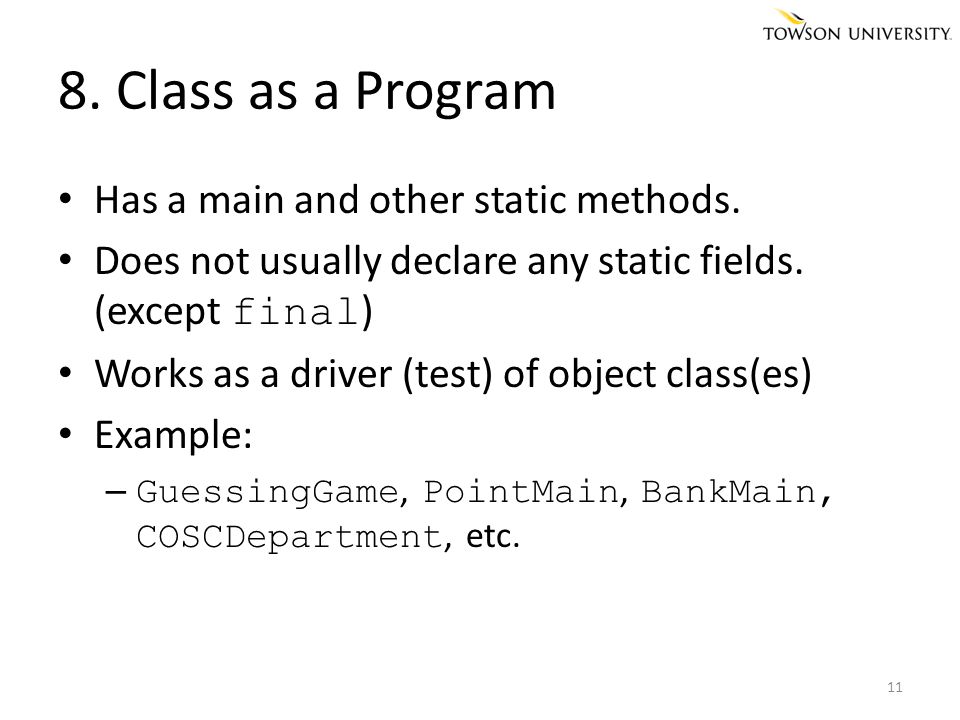 TOWSON UNIVERSITY.

8. Class as a Program

• Has a main and other static methods.
• Does not usually declare any static fields. (except final)
• Works as a driver (test) of object class(es)
• Example:
– GuessingGame, PointMain, BankMain, COSCDepartment, etc.

11